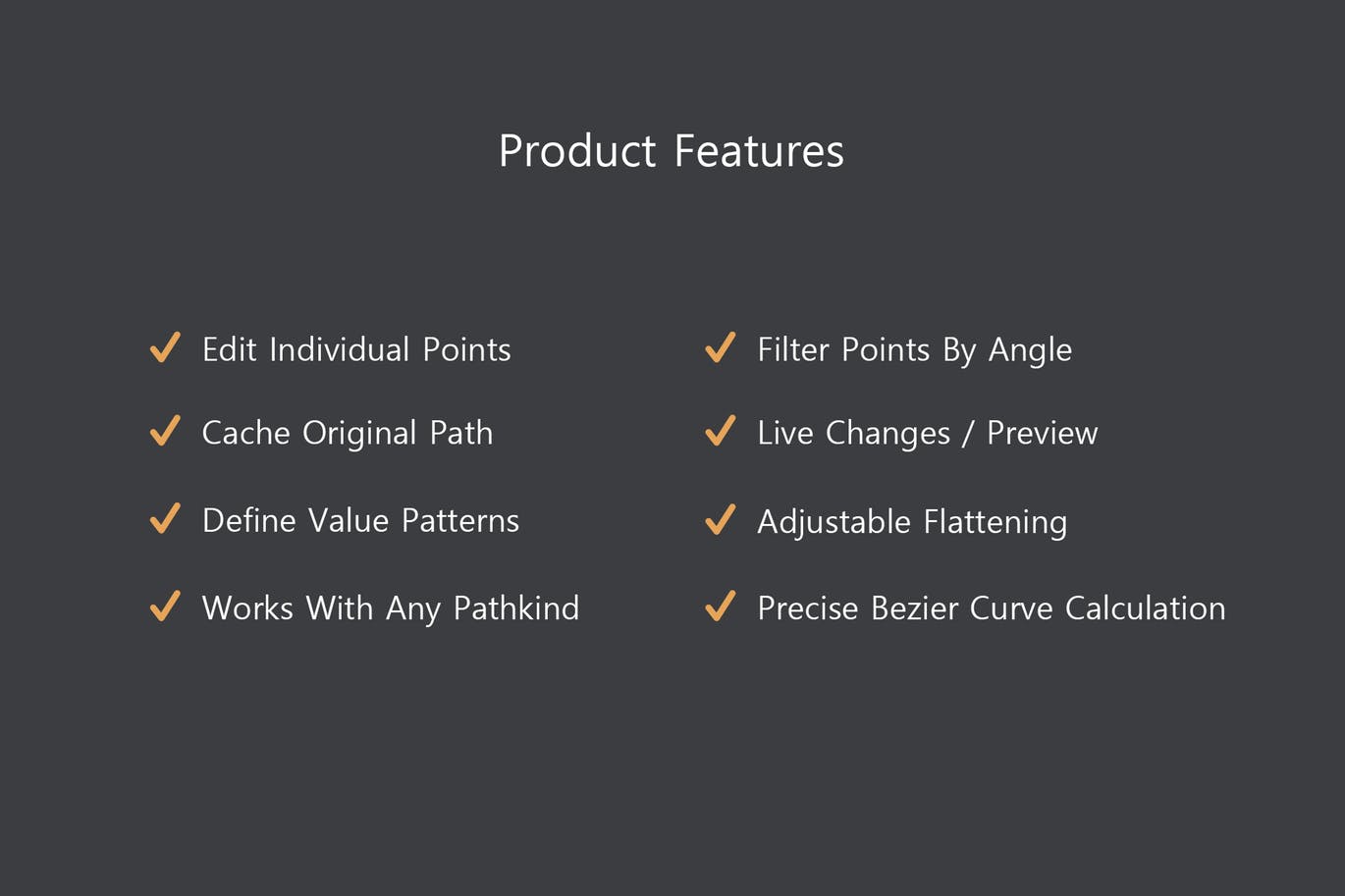 Product Features

✓ Edit Individual Points

✓ Cache Original Path

✓ Define Value Patterns

✓ Works With Any Pathkind

✓ Filter Points By Angle

✓ Live Changes / Preview

✓ Adjustable Flattening

✓ Precise Bezier Curve Calculation